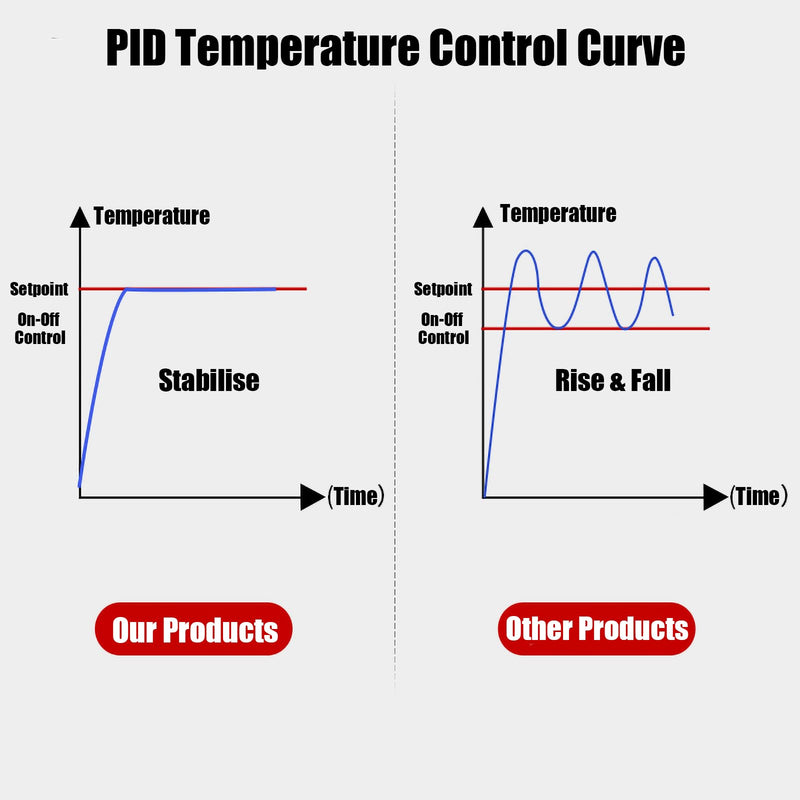 PID Temperature Control Curve

Temperature

Setpoint

On-Off Control

Stabilise

(Time)

Our Products

Temperature

Setpoint

On-Off Control

Rise & Fall

(Time)

Other Products